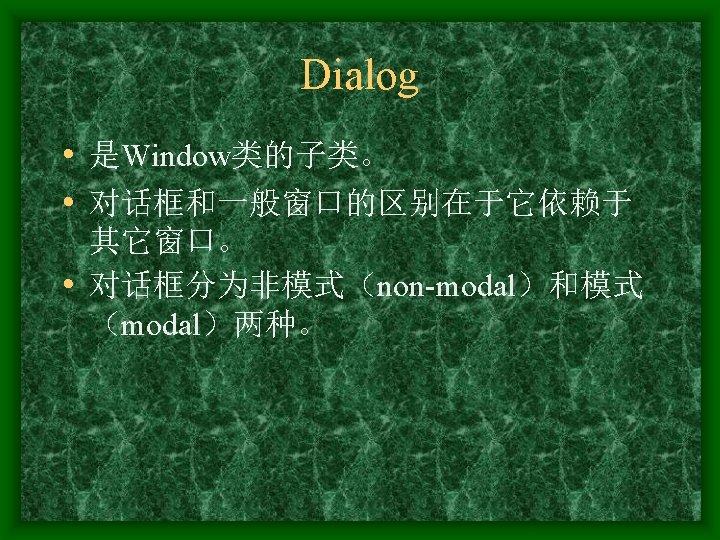 Dialog

• 是Window类的子类。
• 对话框和一般窗口的区别在于它依赖于其它窗口。
• 对话框分为非模式（non-modal）和模式（modal）两种。